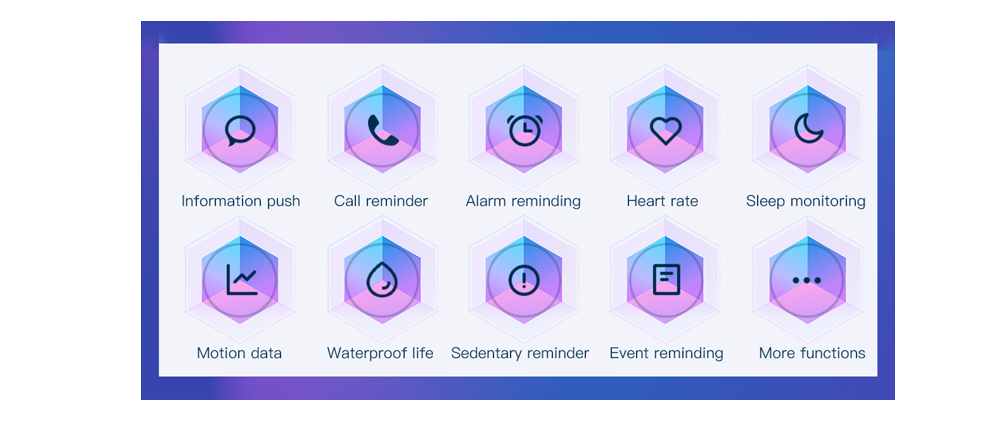 Information push
Call reminder
Alarm reminding
Heart rate
Sleep monitoring
Motion data
Waterproof life
Sedentary reminder
Event reminding
More functions